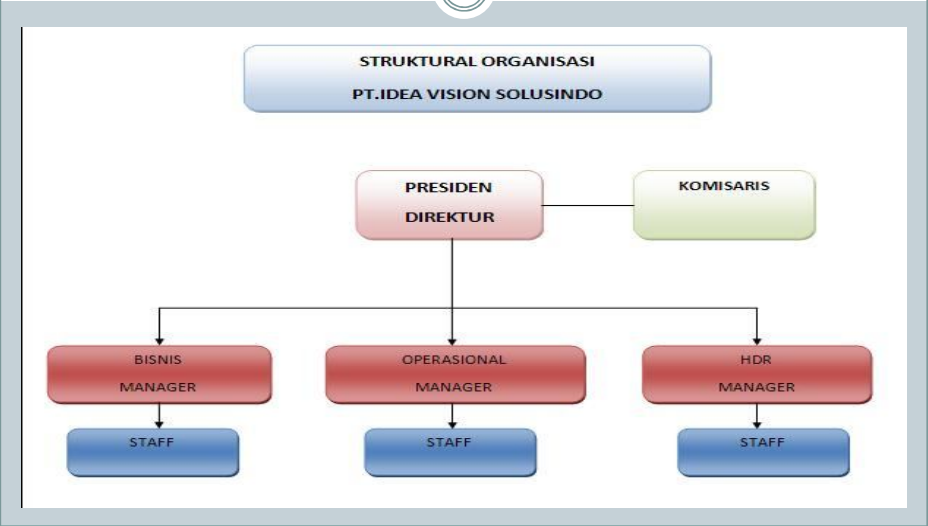 STRUKTURAL ORGANISASI

PT.IDEA VISION SOLUSINDO

PRESIDEN DIREKTUR

KOMISARIS

BISNIS MANAGER

OPERASIONAL MANAGER

HDR MANAGER

STAFF

STAFF

STAFF